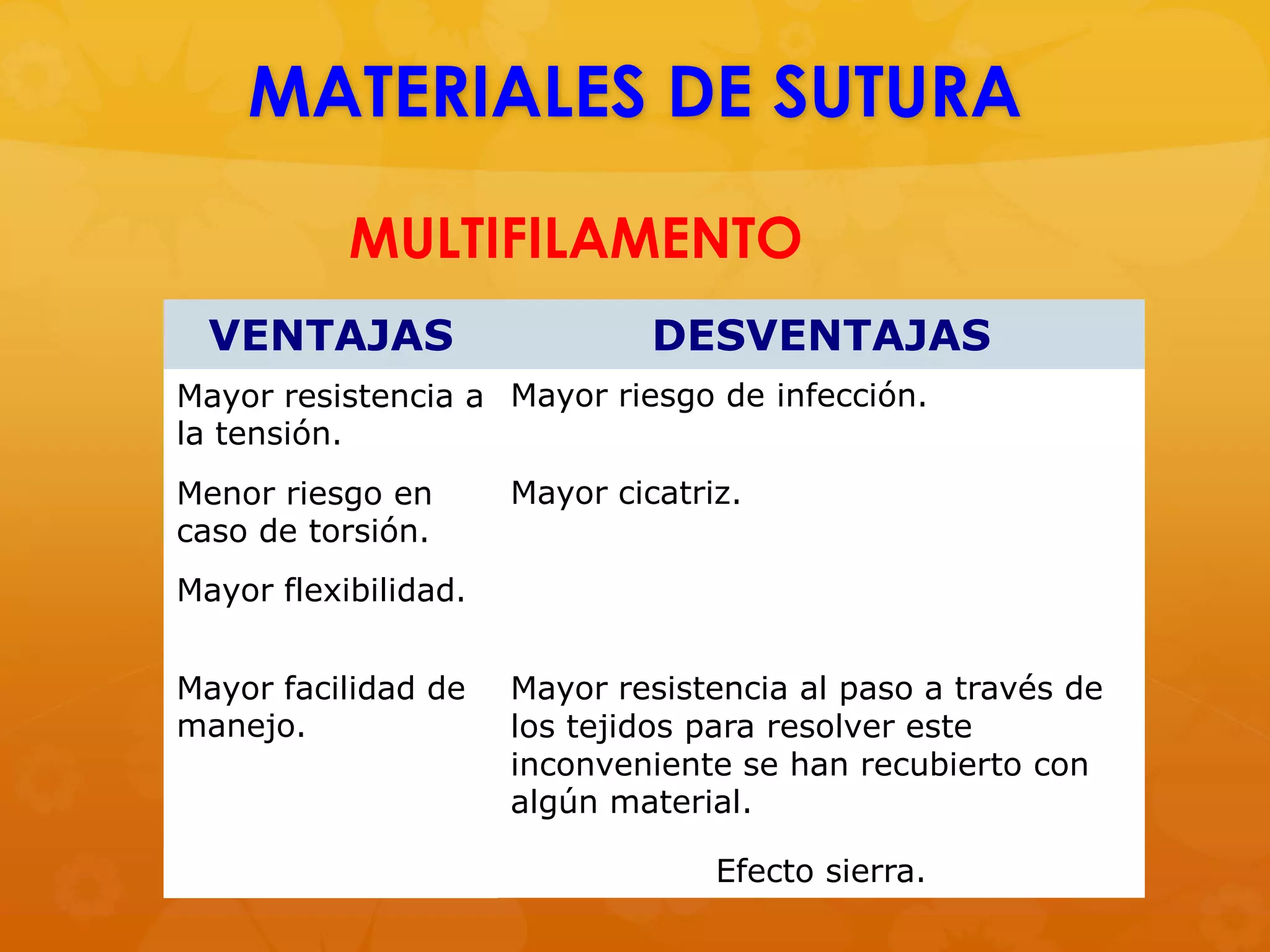 MATERIALES DE SUTURA

MULTIFILAMENTO

| VENTAJAS | DESVENTAJAS |
|---|---|
| Mayor resistencia a la tensión. | Mayor riesgo de infección. |
| Menor riesgo en caso de torsión. | Mayor cicatriz. |
| Mayor flexibilidad. | |
| Mayor facilidad de manejo. | Mayor resistencia al paso a través de los tejidos para resolver este inconveniente se han recubierto con algún material. |
| | Efecto sierra. |